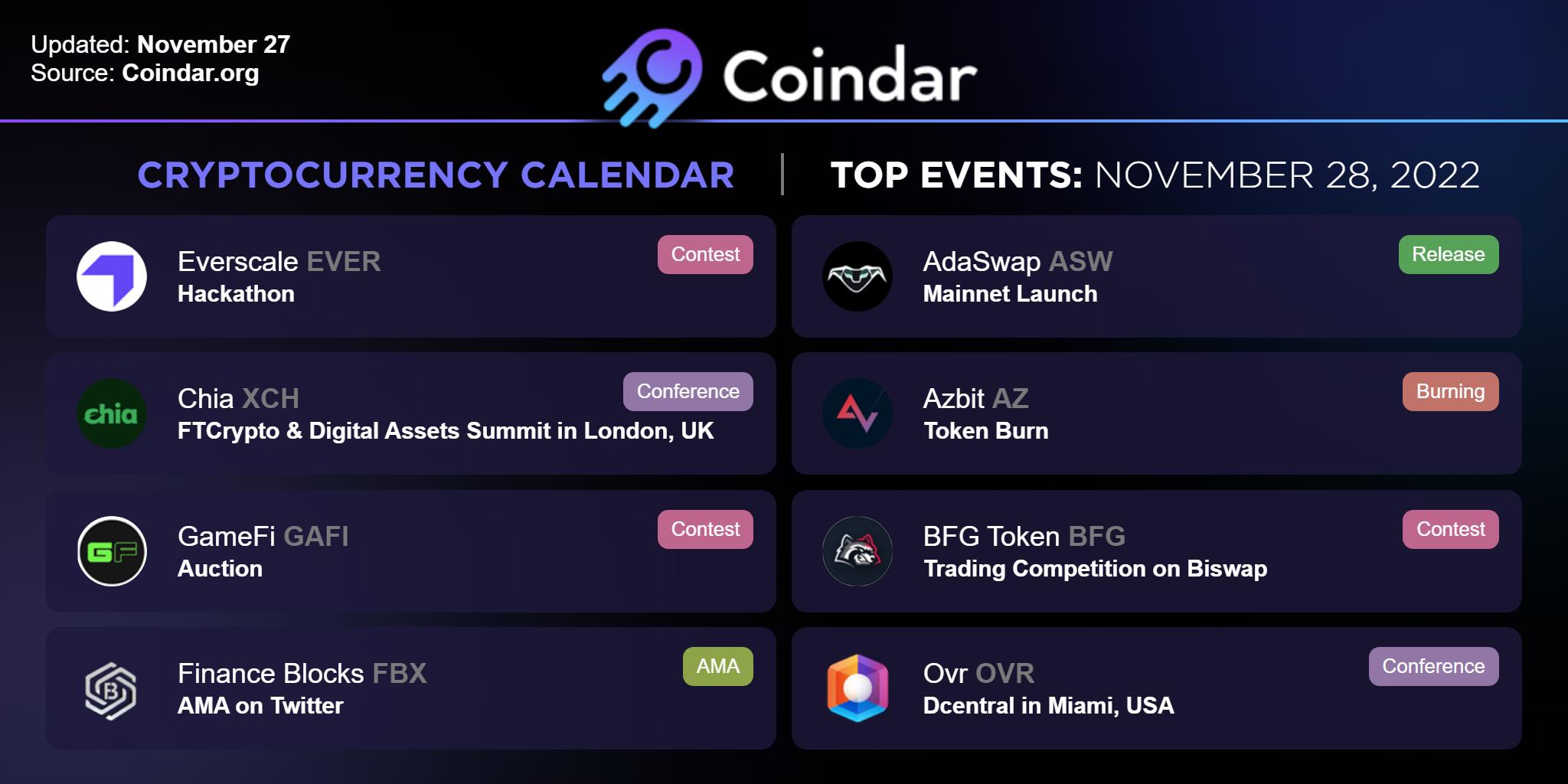 Updated: November 27
Source: Coindar.org

Coindar

CRYPTOCURRENCY CALENDAR | TOP EVENTS: NOVEMBER 28, 2022

Everscale EVER
Hackathon
Contest

chia
Chia XCH
FTCrypto & Digital Assets Summit in London, UK
Conference

GF
GameFi GAFI
Auction
Contest

Finance Blocks FBX
AMA on Twitter
AMA

AdaSwap ASW
Mainnet Launch
Release

Azbit AZ
Token Burn
Burning

BFG Token BFG
Trading Competition on Biswap
Contest

Ovr OVR
Dcentral in Miami, USA
Conference